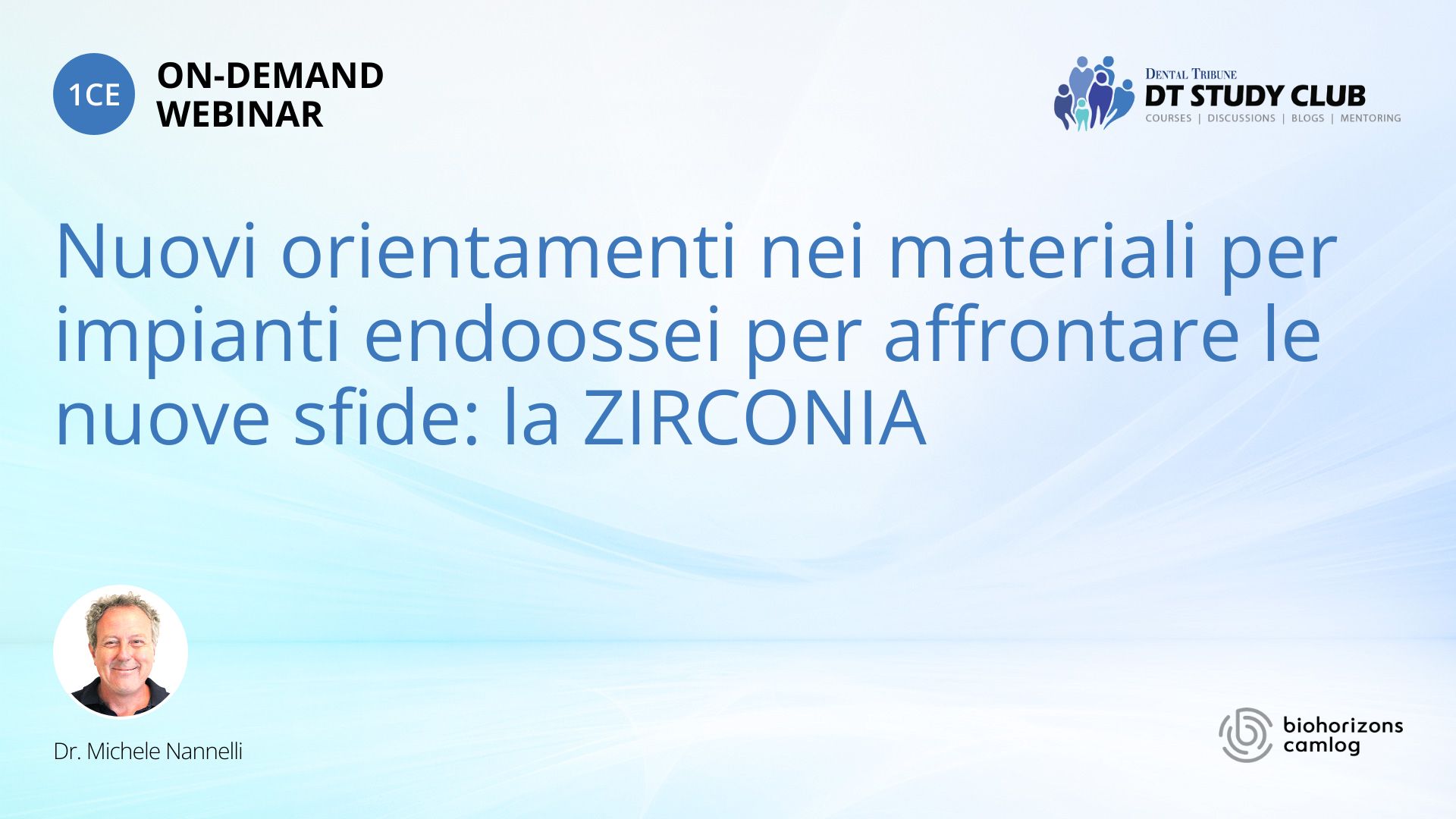 1CE ON-DEMAND WEBINAR

DENTAL TRIBUNE
DT STUDY CLUB
COURSES | DISCUSSIONS | BLOGS | MENTORING

Nuovi orientamenti nei materiali per impianti endoossei per affrontare le nuove sfide: la ZIRCONIA

Dr. Michele Nannelli

biohorizons camlog